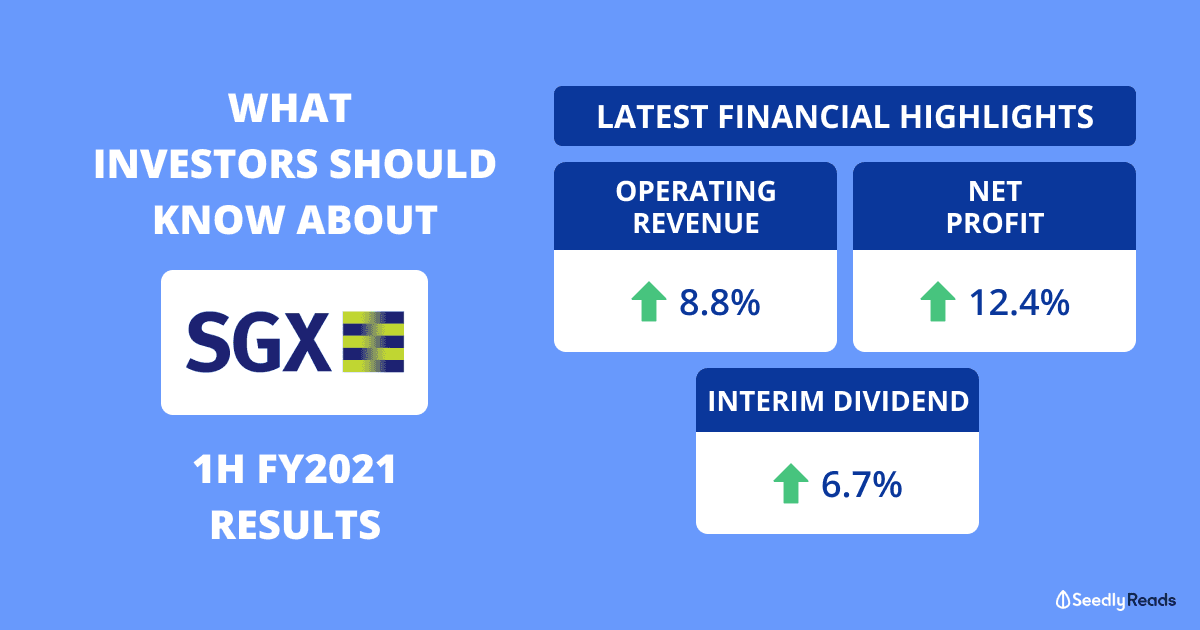 WHAT INVESTORS SHOULD KNOW ABOUT

SGX

1H FY2021 RESULTS

LATEST FINANCIAL HIGHLIGHTS

OPERATING REVENUE

8.8%

NET PROFIT

12.4%

INTERIM DIVIDEND

6.7%

SeedlyReads